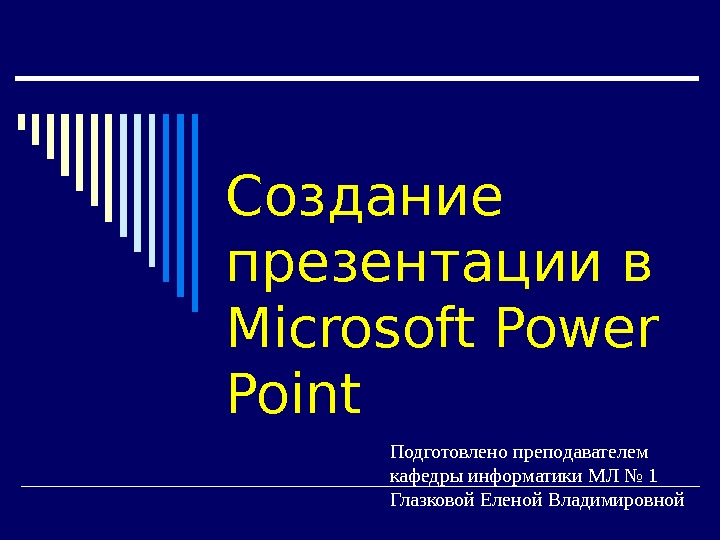 Создание презентации в Microsoft Power Point

Подготовлено преподавателем кафедры информатики МЛ № 1 Глазковой Еленой Владимировной